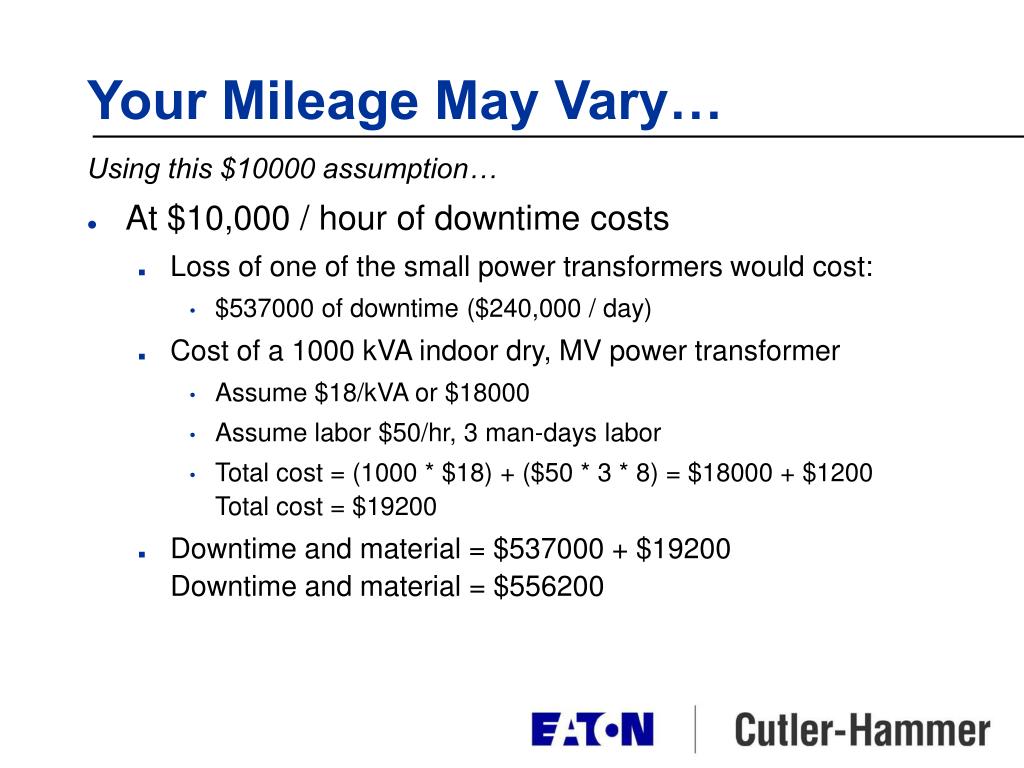 Your Mileage May Vary…

Using this \$10000 assumption…

- At \$10,000 / hour of downtime costs
  - Loss of one of the small power transformers would cost:
    - \$537000 of downtime (\$240,000 / day)
  - Cost of a 1000 kVA indoor dry, MV power transformer
    - Assume \$18/kVA or \$18000
    - Assume labor \$50/hr, 3 man-days labor
    - Total cost = (1000 * \$18) + (\$50 * 3 * 8) = \$18000 + \$1200
      Total cost = \$19200
  - Downtime and material = \$537000 + \$19200
    Downtime and material = \$556200

EATON | Cutler-Hammer